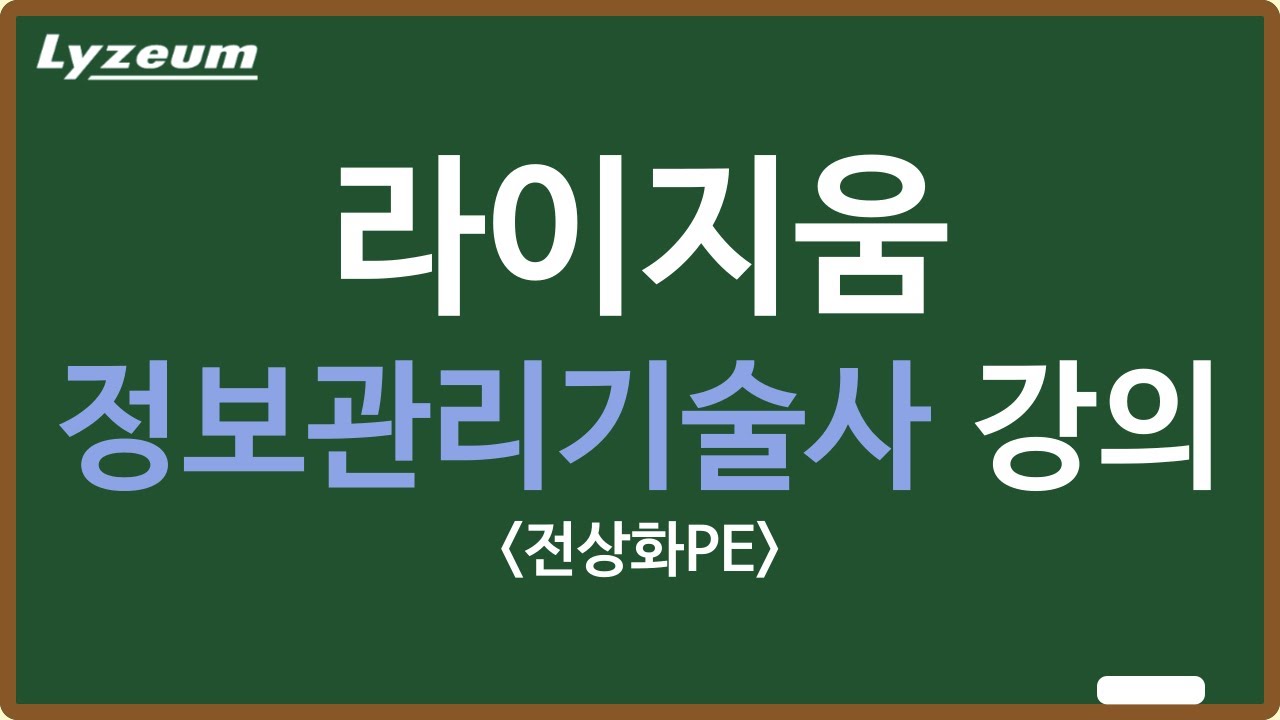 Lyzeum

라이지움

정보관리기술사 강의

〈전상화PE〉